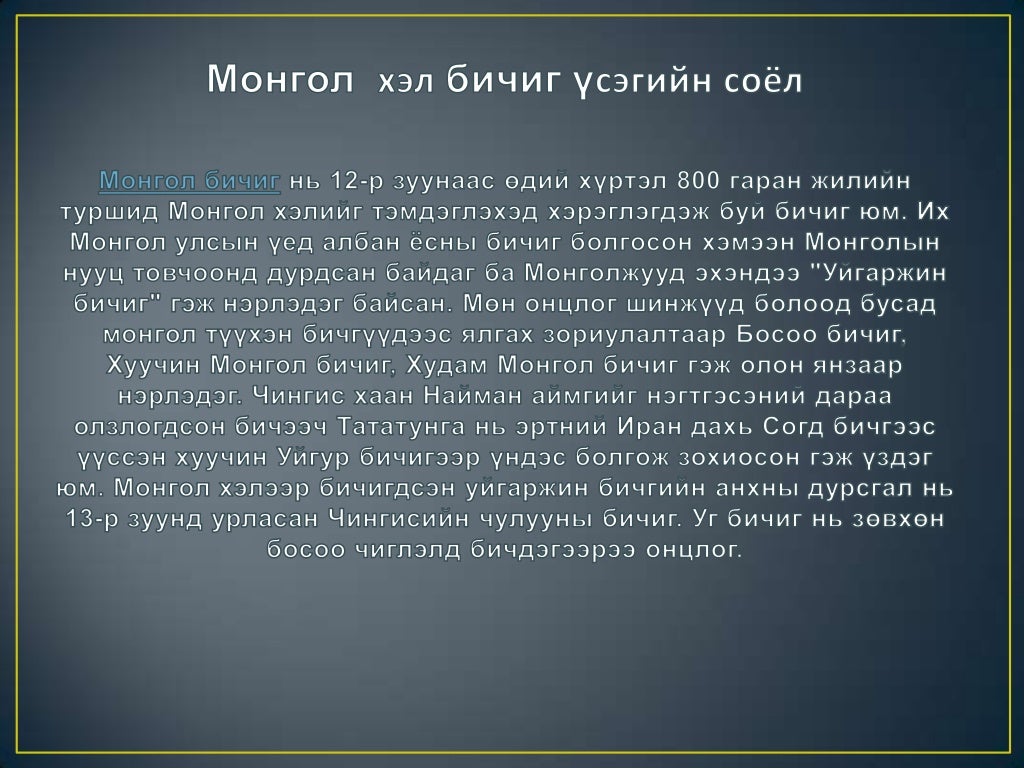 Монгол хэл бичиг үсэгийн соёл

Монгол бичиг нь 12-р зуунаас өдий хүртэл 800 гаран жилийн туршид Монгол хэлийг тэмдэглэхэд хэрэглэгдэж буй бичиг юм. Их Монгол улсын үед албан ёсны бичиг болгосон хэмээн Монголын нууц товчоонд дурдсан байдаг ба Монголжууд эхэндээ "Уйгаржин бичиг" гэж нэрлэдэг байсан. Мөн онцлог шинжүүд болоод бусад монгол түүхэн бичгүүдээс ялгах зориулалтаар Босоо бичиг, Хуучин Монгол бичиг, Худам Монгол бичиг гэж олон янзаар нэрлэдэг. Чингис хаан Найман аймгийг нэгтгэсэний дараа олзлогдсон бичээч Тататунга нь эртний Иран дахь Согд бичгээс үүссэн хуучин Уйгур бичигээр үндэс болгож зохиосон гэж үздэг юм. Монгол хэлээр бичигдсэн уйгаржин бичгийн анхны дурсгал нь 13-р зуунд урласан Чингисийн чулууны бичиг. Уг бичиг нь зөвхөн босоо чиглэлд бичдэгээрээ онцлог.